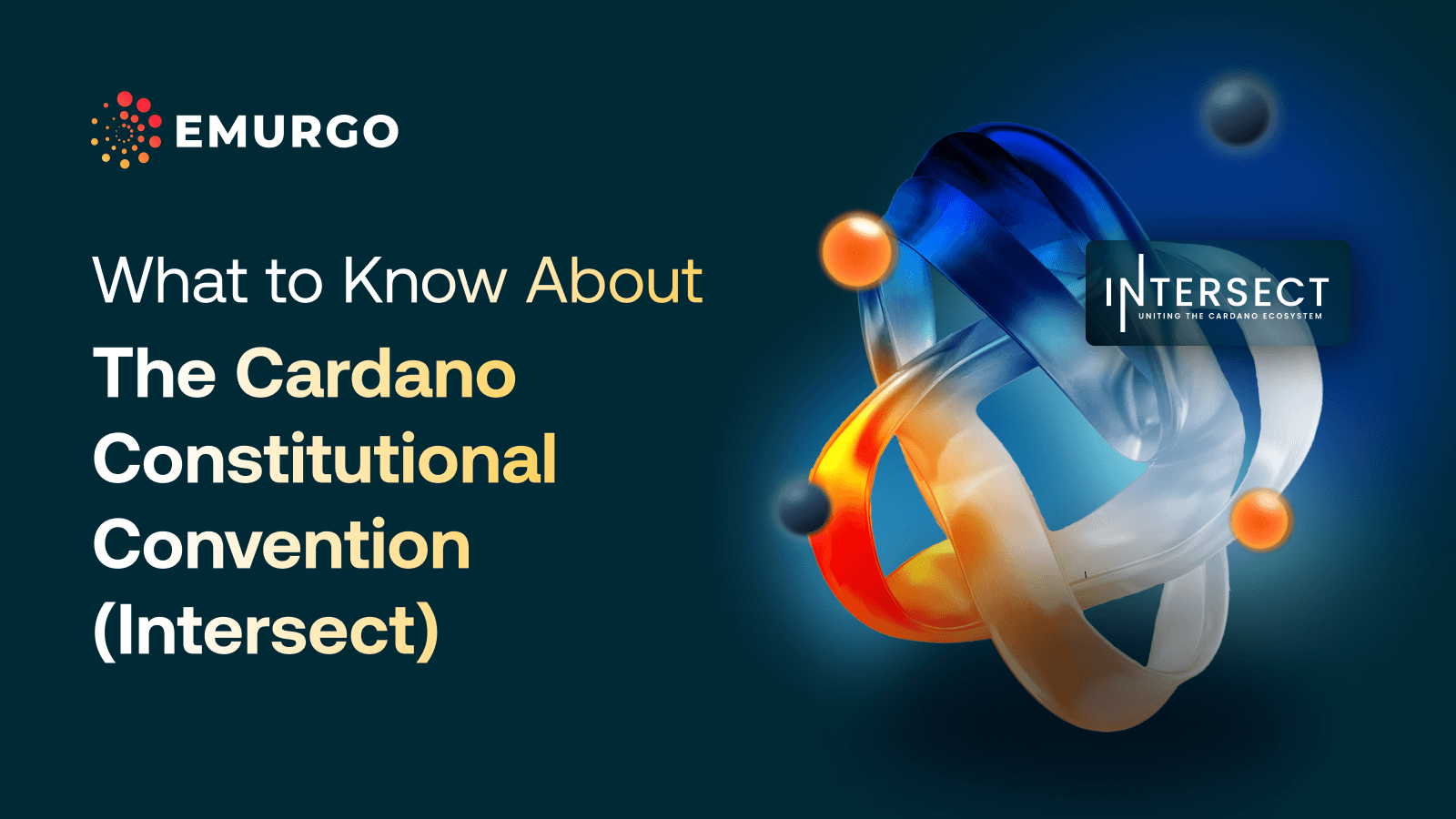 EMURGO

What to Know About

The Cardano Constitutional Convention (Intersect)

INTERSECT
UNITING THE CARDANO ECOSYSTEM